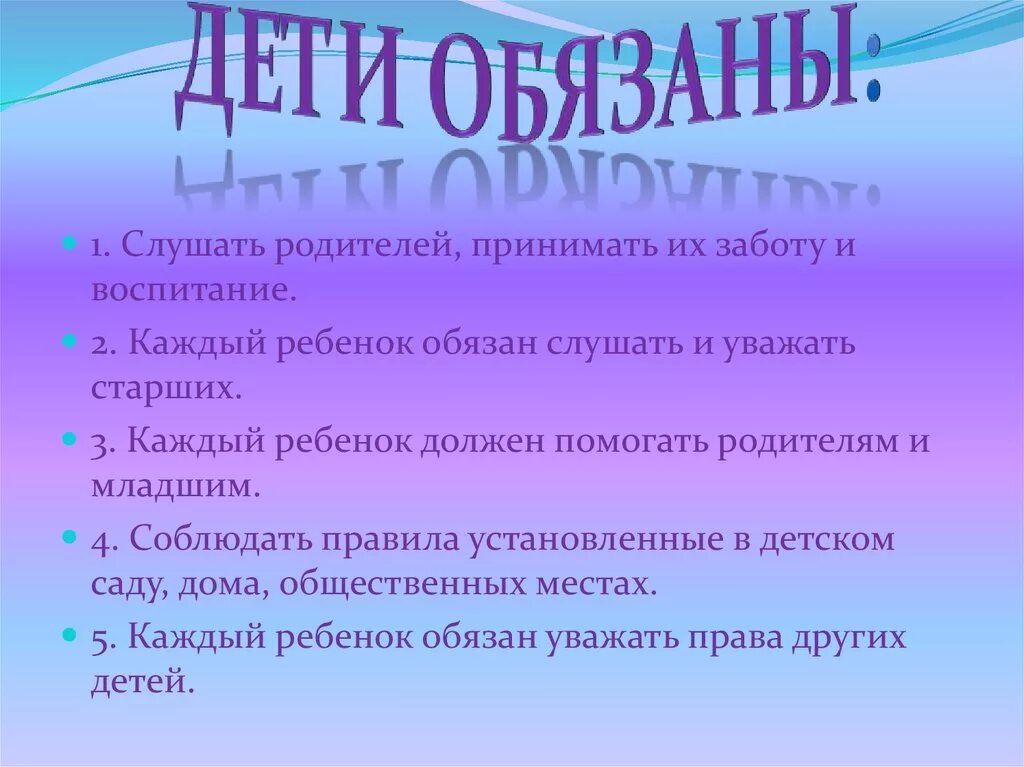 ДЕТИ ОБЯЗАНЫ:

1. Слушать родителей, принимать их заботу и воспитание.

2. Каждый ребенок обязан слушать и уважать старших.

3. Каждый ребенок должен помогать родителям и младшим.

4. Соблюдать правила установленные в детском саду, дома, общественных местах.

5. Каждый ребенок обязан уважать права других детей.